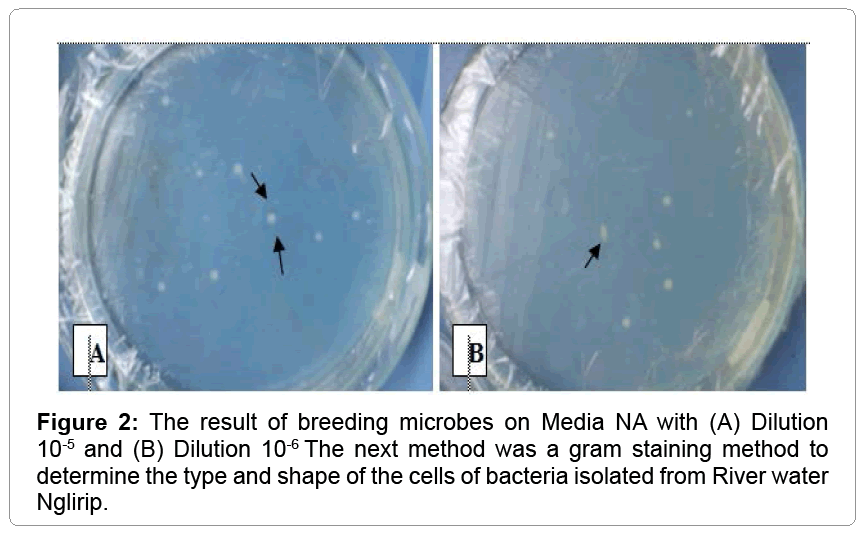 A

B

**Figure 2:** The result of breeding microbes on Media NA with (A) Dilution $10^{-5}$ and (B) Dilution $10^{-6}$ The next method was a gram staining method to determine the type and shape of the cells of bacteria isolated from River water Nglirip.